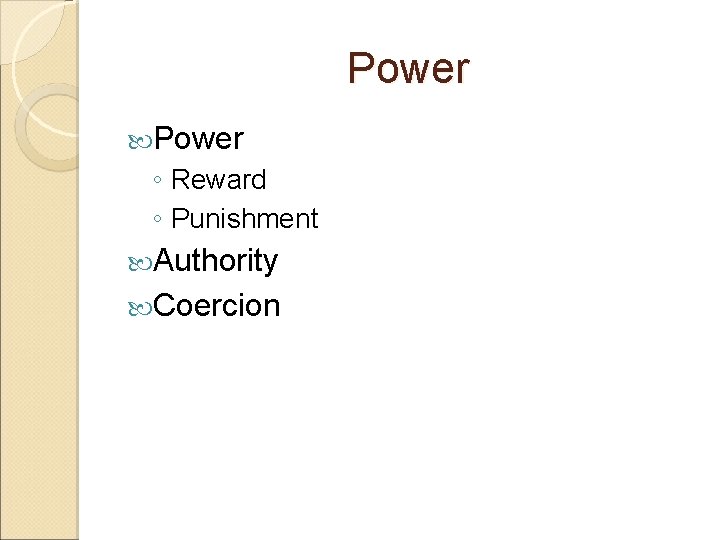 Power

Power
◦ Reward
◦ Punishment
Authority
Coercion